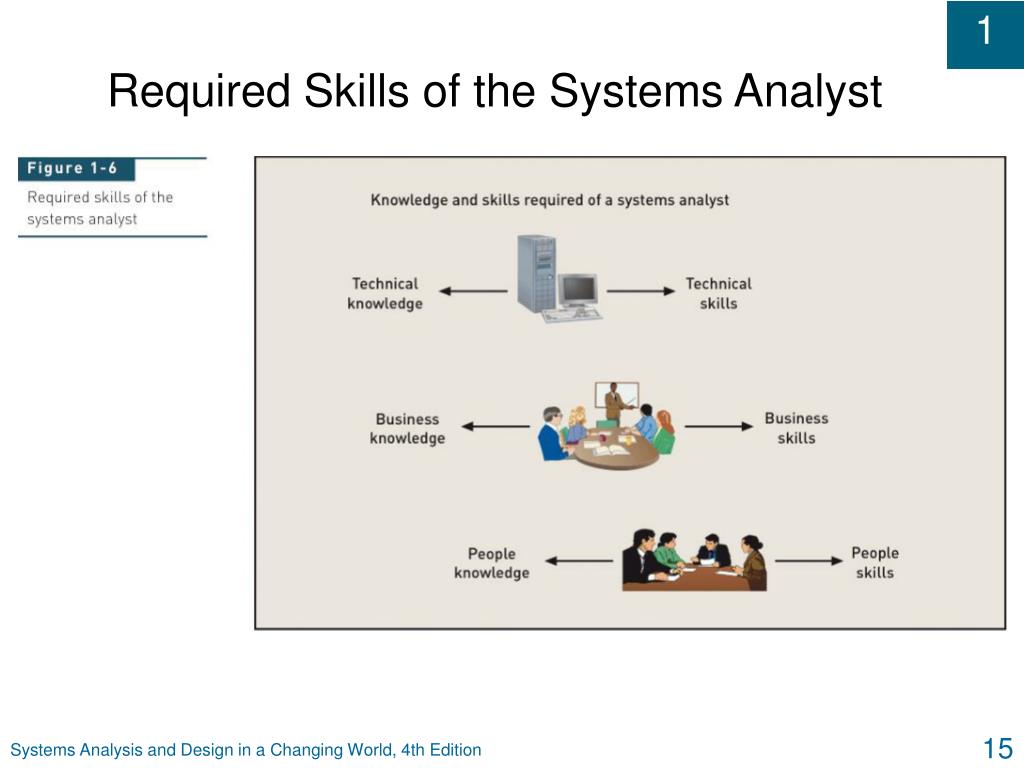 1

Required Skills of the Systems Analyst

Figure 1-6

Required skills of the systems analyst

Knowledge and skills required of a systems analyst

Technical knowledge

Technical skills

Business knowledge

Business skills

People knowledge

People skills

Systems Analysis and Design in a Changing World, 4th Edition

15